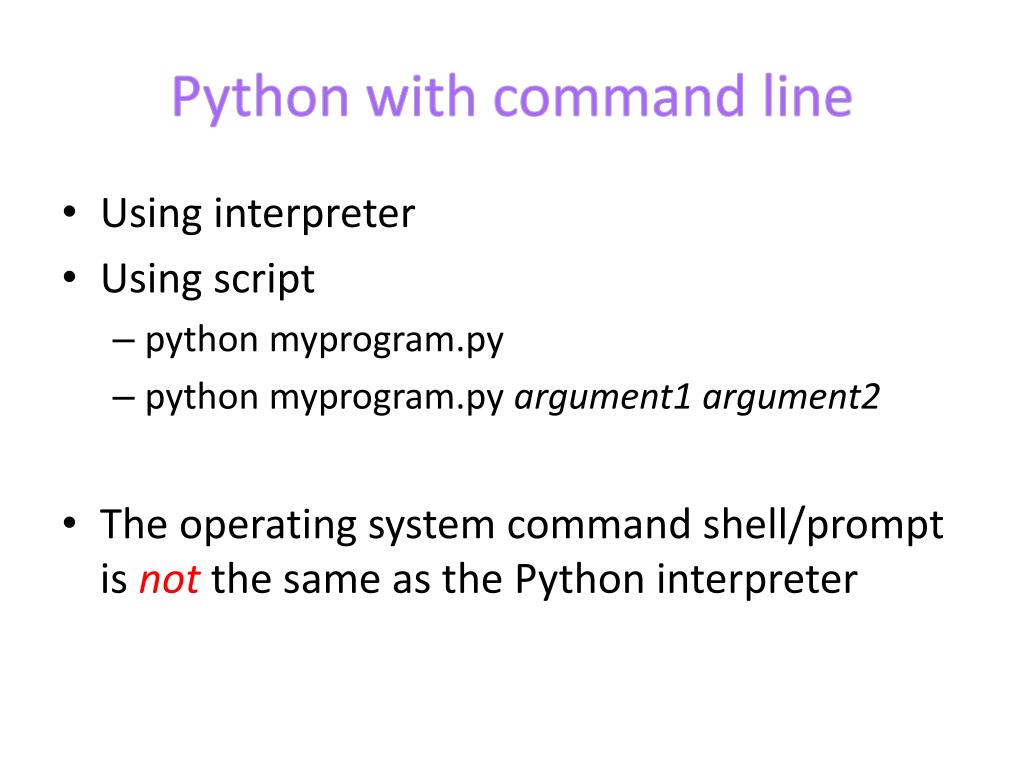 Python with command line

• Using interpreter
• Using script
– python myprogram.py
– python myprogram.py argument1 argument2

• The operating system command shell/prompt is not the same as the Python interpreter